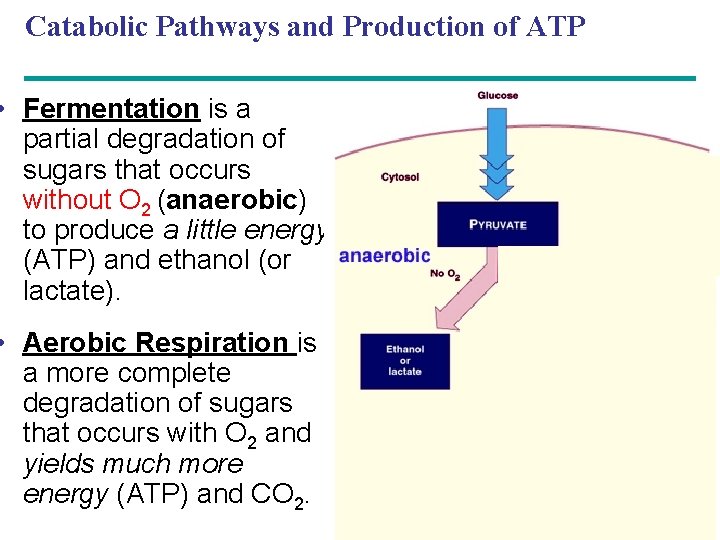 Catabolic Pathways and Production of ATP

• Fermentation is a partial degradation of sugars that occurs without $O_2$ (anaerobic) to produce a little energy (ATP) and ethanol (or lactate).

• Aerobic Respiration is a more complete degradation of sugars that occurs with $O_2$ and yields much more energy (ATP) and $CO_2$.

Glucose

Cytosol

PYRUVATE

anaerobic

No $O_2$

Ethanol or lactate